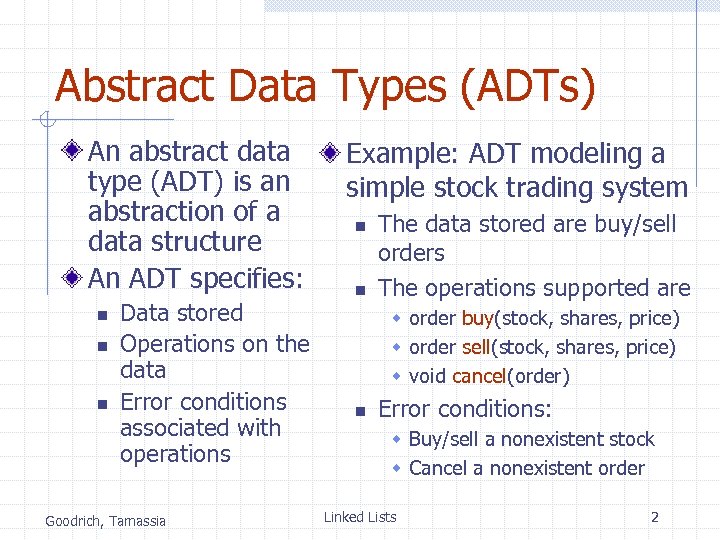 Abstract Data Types (ADTs)

An abstract data type (ADT) is an abstraction of a data structure

An ADT specifies:

- Data stored
- Operations on the data
- Error conditions associated with operations

Example: ADT modeling a simple stock trading system

- The data stored are buy/sell orders
- The operations supported are
  - order buy(stock, shares, price)
  - order sell(stock, shares, price)
  - void cancel(order)
- Error conditions:
  - Buy/sell a nonexistent stock
  - Cancel a nonexistent order

Goodrich, Tamassia Linked Lists 2